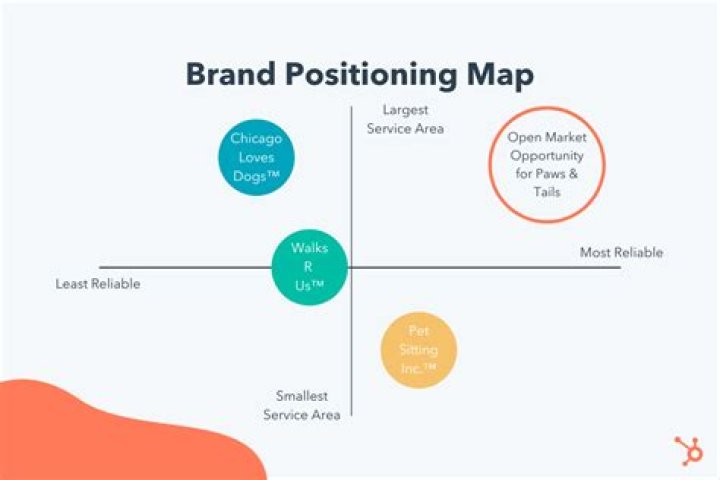 Brand Positioning Map

Largest Service Area

Chicago Loves Dogs™

Open Market Opportunity for Paws & Tails

Walks R Us™

Most Reliable

Least Reliable

Pet Sitting Inc.™

Smallest Service Area